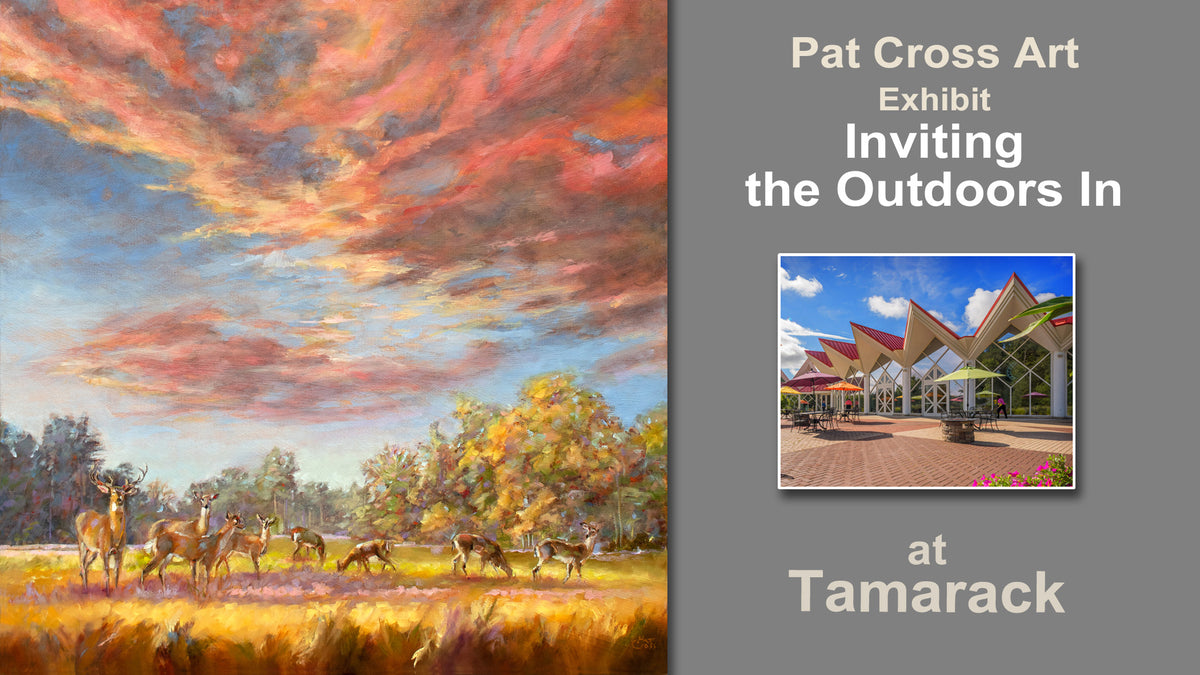 Pat Cross Art
Exhibit
Inviting the Outdoors In

at
Tamarack